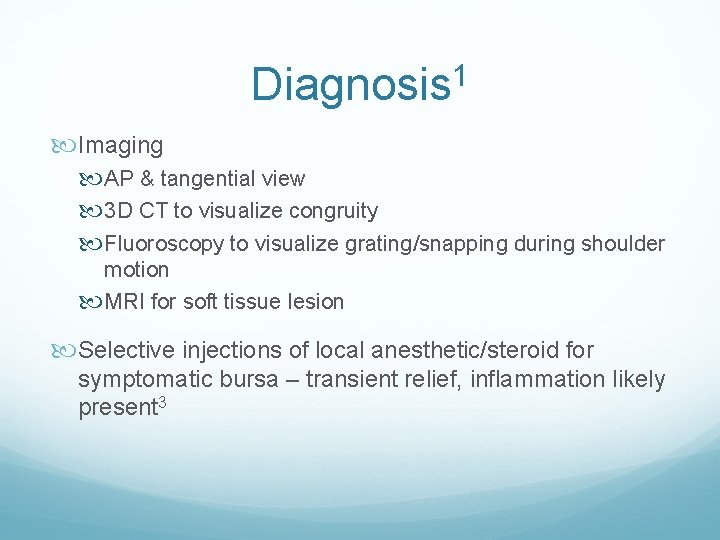 Diagnosis$^1$

Imaging

AP & tangential view

3D CT to visualize congruity

Fluoroscopy to visualize grating/snapping during shoulder motion

MRI for soft tissue lesion

Selective injections of local anesthetic/steroid for symptomatic bursa – transient relief, inflammation likely present$^3$